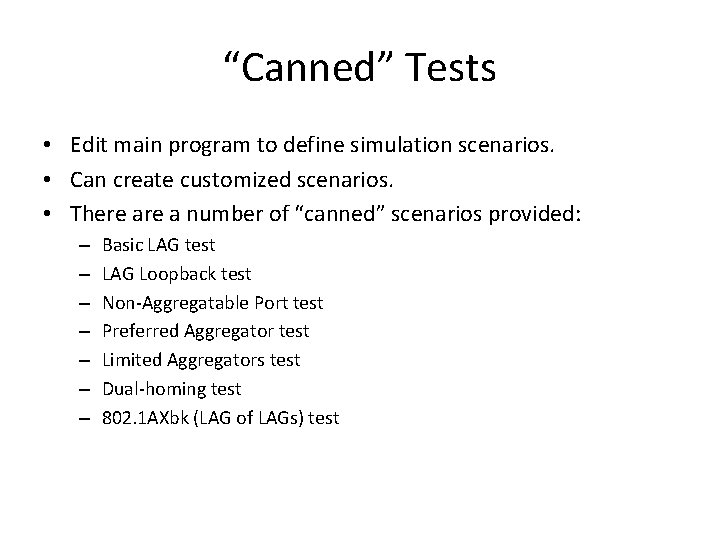 “Canned” Tests

• Edit main program to define simulation scenarios.
• Can create customized scenarios.
• There are a number of “canned” scenarios provided:
– Basic LAG test
– LAG Loopback test
– Non-Aggregatable Port test
– Preferred Aggregator test
– Limited Aggregators test
– Dual-homing test
– 802.1AXbk (LAG of LAGs) test